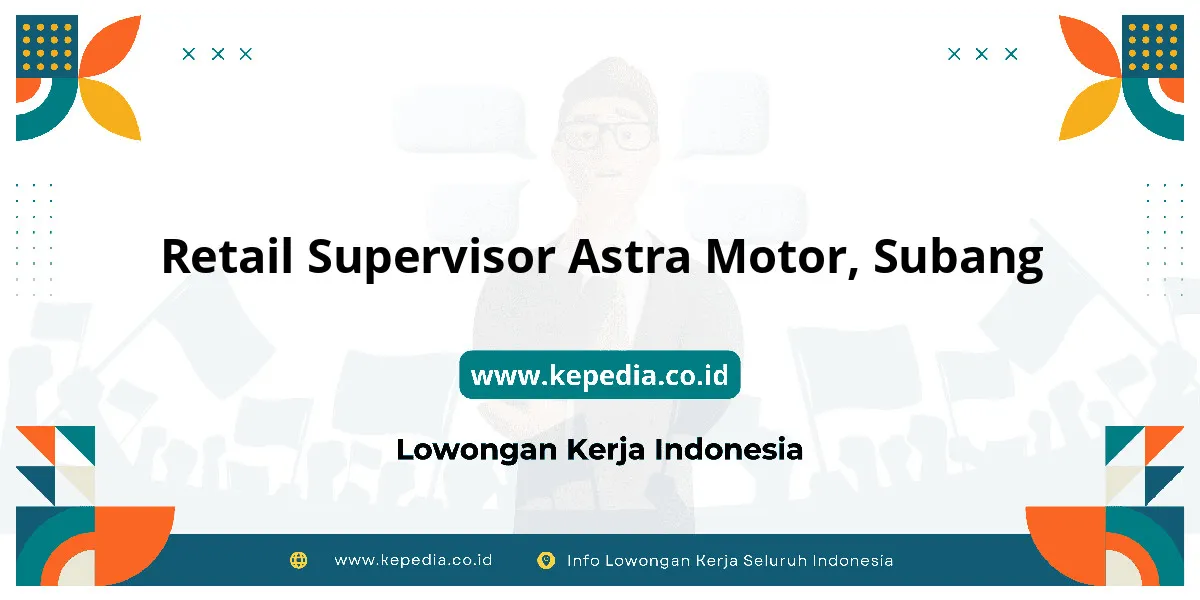 Retail Supervisor Astra Motor, Subang

www.kepedia.co.id

Lowongan Kerja Indonesia

www.kepedia.co.id Info Lowongan Kerja Seluruh Indonesia